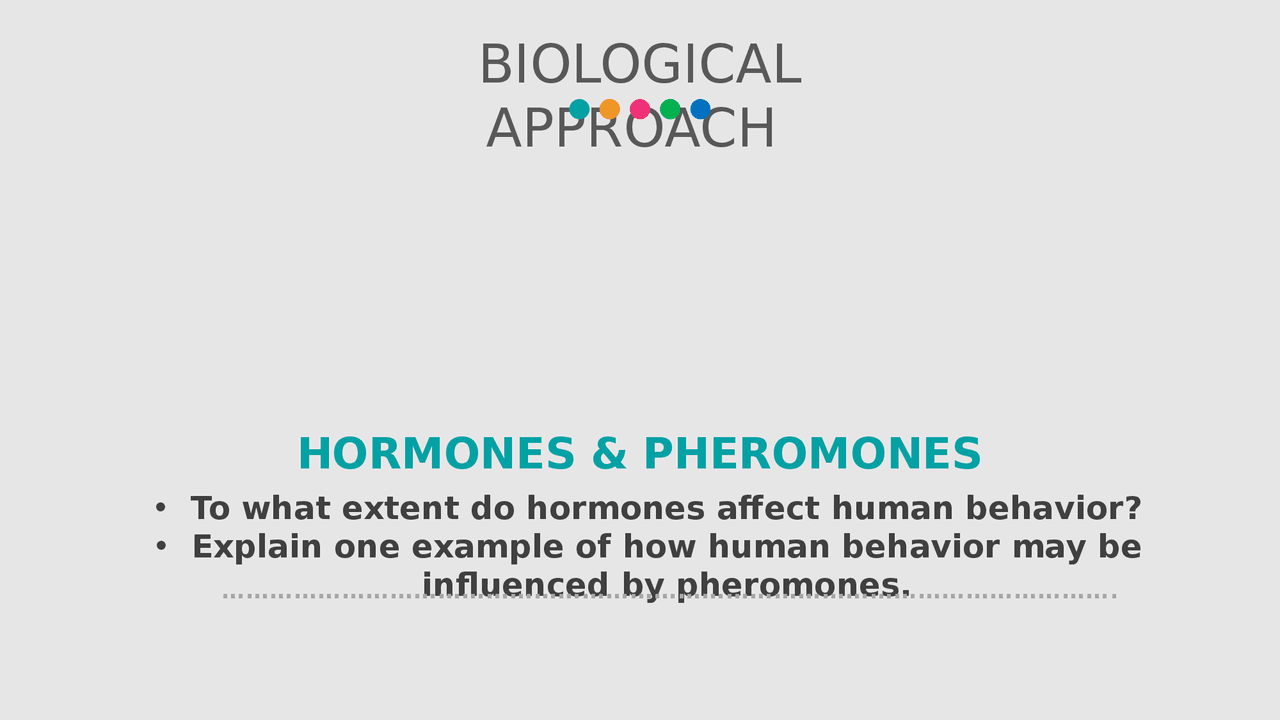 BIOLOGICAL APPROACH

HORMONES & PHEROMONES

• To what extent do hormones affect human behavior?
• Explain one example of how human behavior may be influenced by pheromones.